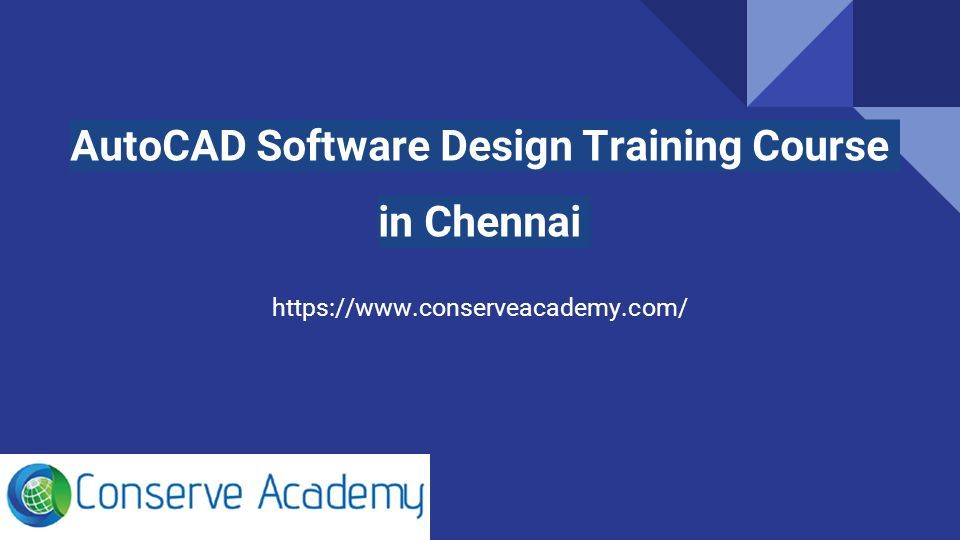 AutoCAD Software Design Training Course in Chennai

https://www.conserveacademy.com/

Conserve Academy